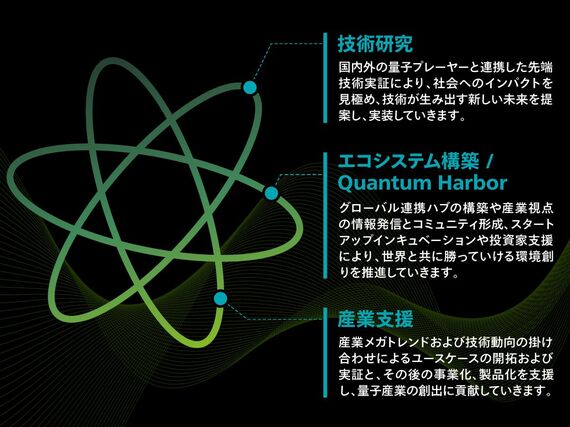 技術研究

国内外の量子プレーヤーと連携した先端技術実証により、社会へのインパクトを見極め、技術が生み出す新しい未来を提案し、実装していきます。

エコシステム構築 / Quantum Harbor

グローバル連携ハブの構築や産業視点の情報発信とコミュニティ形成、スタートアップインキュベーションや投資家支援により、世界と共に勝っていける環境創りを推進していきます。

産業支援

産業メガトレンドおよび技術動向の掛け合わせによるユースケースの開拓および実証と、その後の事業化、製品化を支援し、量子産業の創出に貢献していきます。